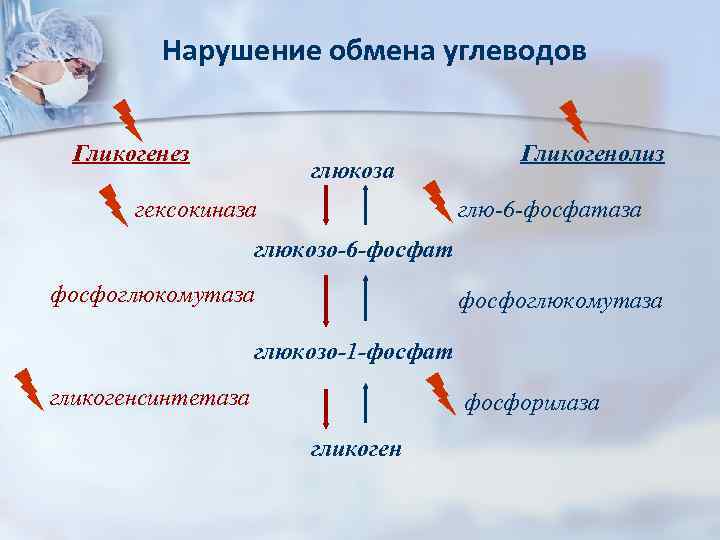 Нарушение обмена углеводов

Гликогенез

Гликогенолиз

глюкоза

гексокиназа

глю-6-фосфатаза

глюкозо-6-фосфат

фосфоглюкомутаза

фосфоглюкомутаза

глюкозо-1-фосфат

гликогенсинтетаза

фосфорилаза

гликоген